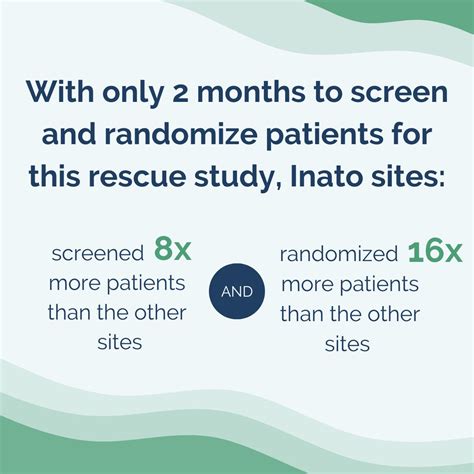 With only 2 months to screen and randomize patients for this rescue study, Inato sites:

screened 8x more patients than the other sites

AND

randomized 16x more patients than the other sites